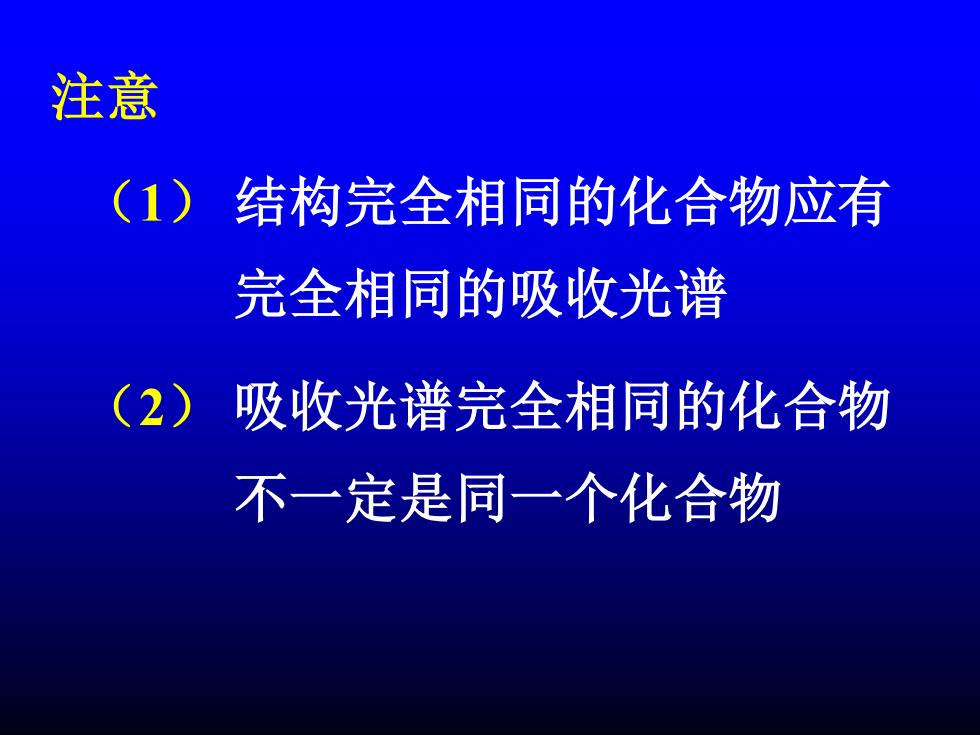 注意

（1） 结构完全相同的化合物应有完全相同的吸收光谱

（2） 吸收光谱完全相同的化合物不一定是同一个化合物